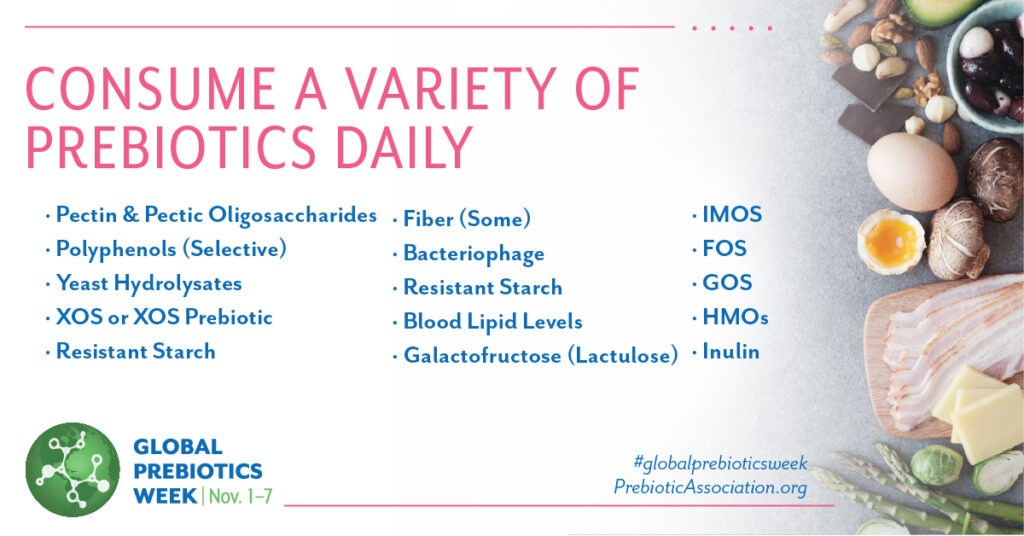 CONSUME A VARIETY OF PREBIOTICS DAILY

· Pectin & Pectic Oligosaccharides
· Polyphenols (Selective)
· Yeast Hydrolysates
· XOS or XOS Prebiotic
· Resistant Starch

· Fiber (Some)
· Bacteriophage
· Resistant Starch
· Blood Lipid Levels
· Galactofructose (Lactulose)

· IMOS
· FOS
· GOS
· HMOs
· Inulin

GLOBAL PREBIOTICS WEEK | Nov. 1–7

#globalprebioticsweek
PrebioticAssociation.org